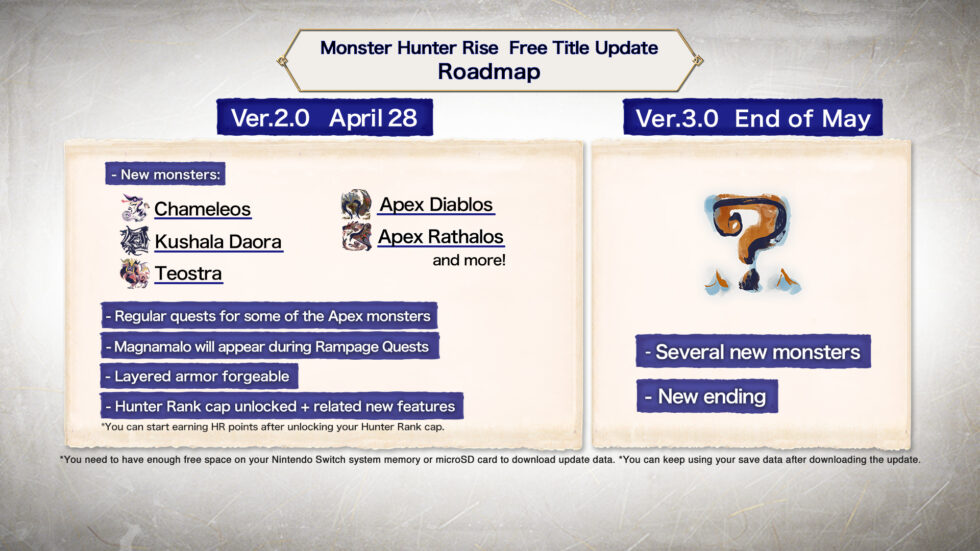 Monster Hunter Rise Free Title Update
Roadmap

Ver.2.0 April 28

- New monsters:

Chameleos

Kushala Daora

Teostra

Apex Diablos

Apex Rathalos

and more!

- Regular quests for some of the Apex monsters

- Magnamalo will appear during Rampage Quests

- Layered armor forgeable

- Hunter Rank cap unlocked + related new features

*You can start earning HR points after unlocking your Hunter Rank cap.

Ver.3.0 End of May

?

- Several new monsters

- New ending

*You need to have enough free space on your Nintendo Switch system memory or microSD card to download update data. *You can keep using your save data after downloading the update.